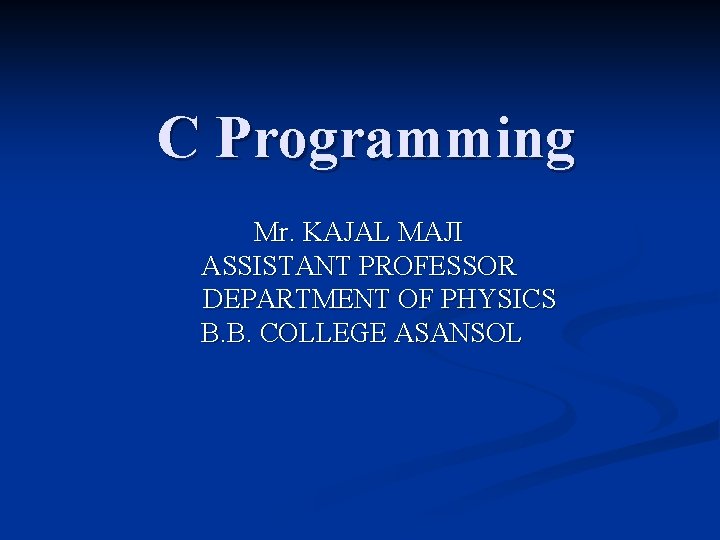 C Programming

Mr. KAJAL MAJI
ASSISTANT PROFESSOR
DEPARTMENT OF PHYSICS
B.B. COLLEGE ASANSOL